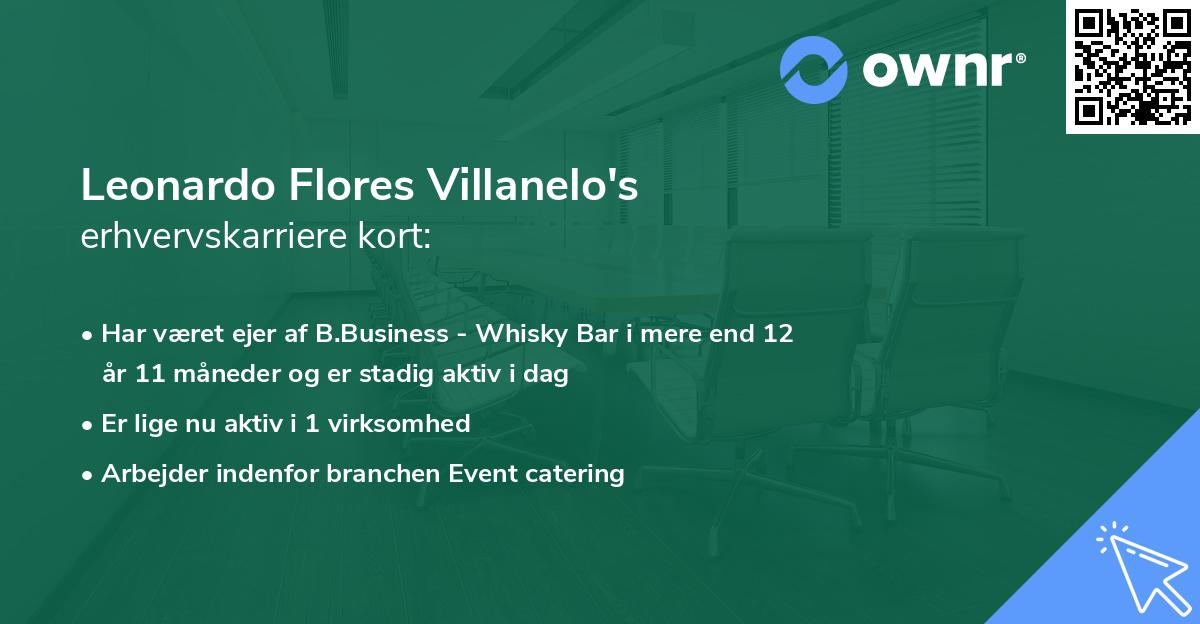 ownr®

Leonardo Flores Villanelo's
erhvervskarriere kort:

• Har været ejer af B.Business - Whisky Bar i mere end 12 år 11 måneder og er stadig aktiv i dag
• Er lige nu aktiv i 1 virksomhed
• Arbejder indenfor branchen Event catering